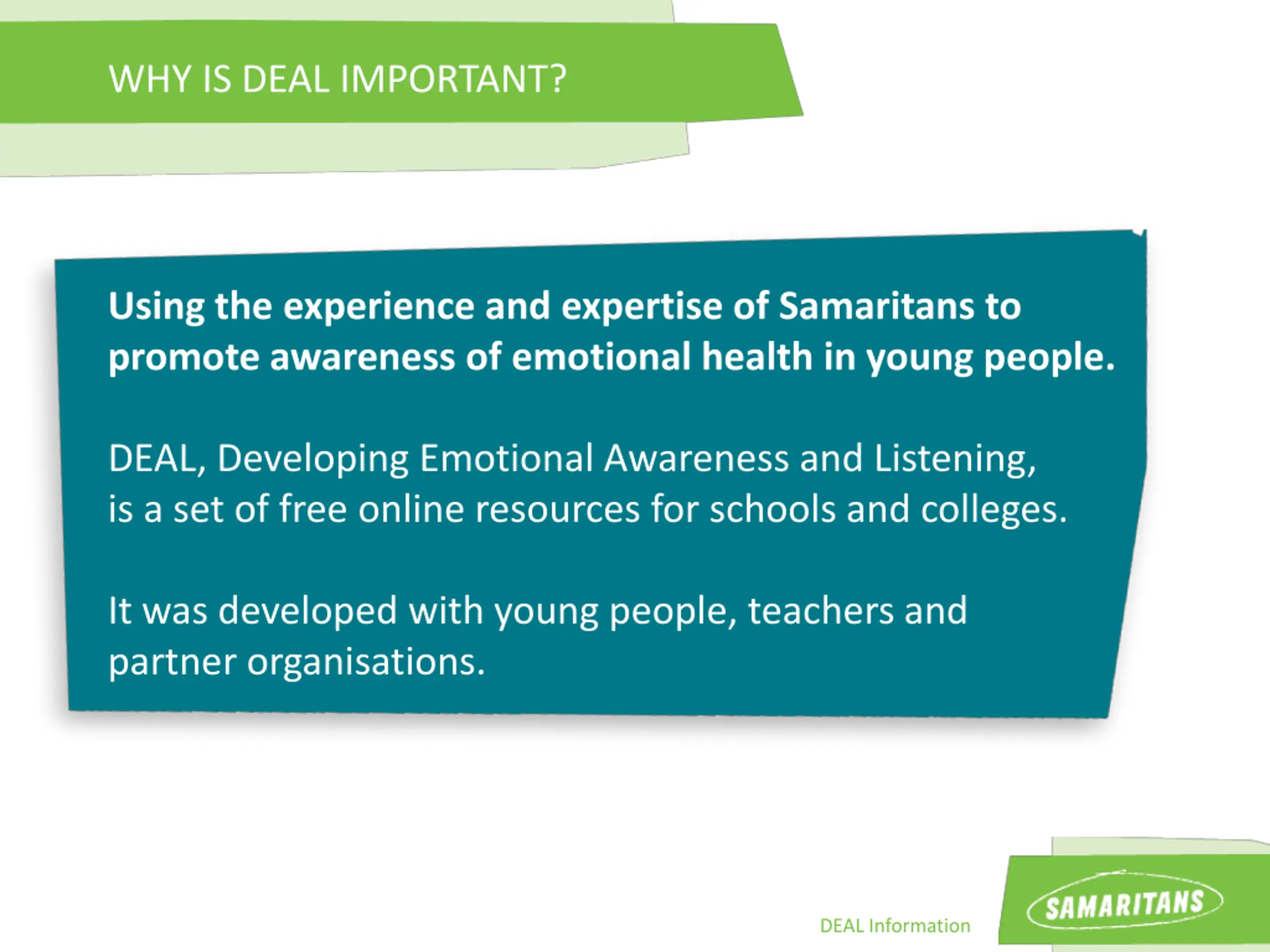 WHY IS DEAL IMPORTANT?

Using the experience and expertise of Samaritans to promote awareness of emotional health in young people.

DEAL, Developing Emotional Awareness and Listening, is a set of free online resources for schools and colleges.

It was developed with young people, teachers and partner organisations.

DEAL Information

SAMARITANS